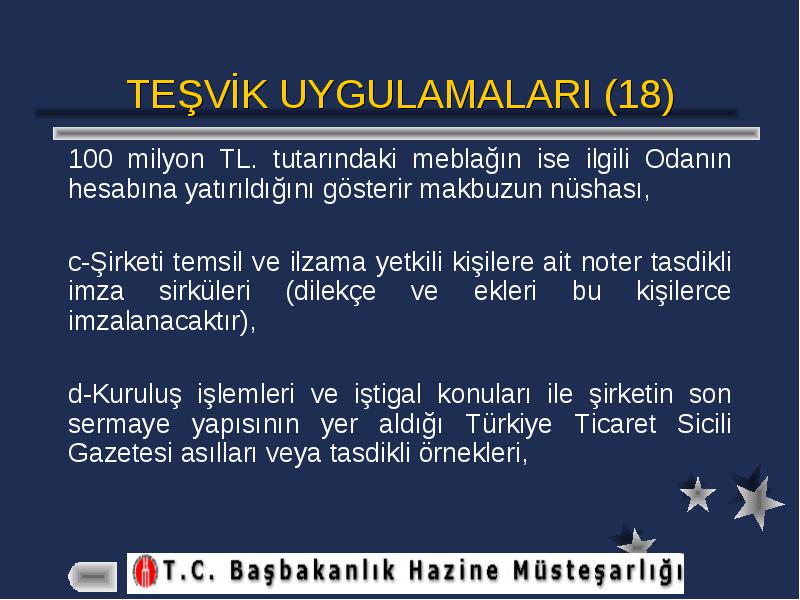 TEŞVİK UYGULAMALARI (18)

100 milyon TL. tutarındaki meblağın ise ilgili Odanın hesabına yatırıldığını gösterir makbuzun nüshası,

c-Şirketi temsil ve ilzama yetkili kişilere ait noter tasdikli imza sirküleri (dilekçe ve ekleri bu kişilerce imzalanacaktır),

d-Kuruluş işlemleri ve iştigal konuları ile şirketin son sermaye yapısının yer aldığı Türkiye Ticaret Sicili Gazetesi asılları veya tasdikli örnekleri,

T.C. Başbakanlık Hazine Müsteşarlığı